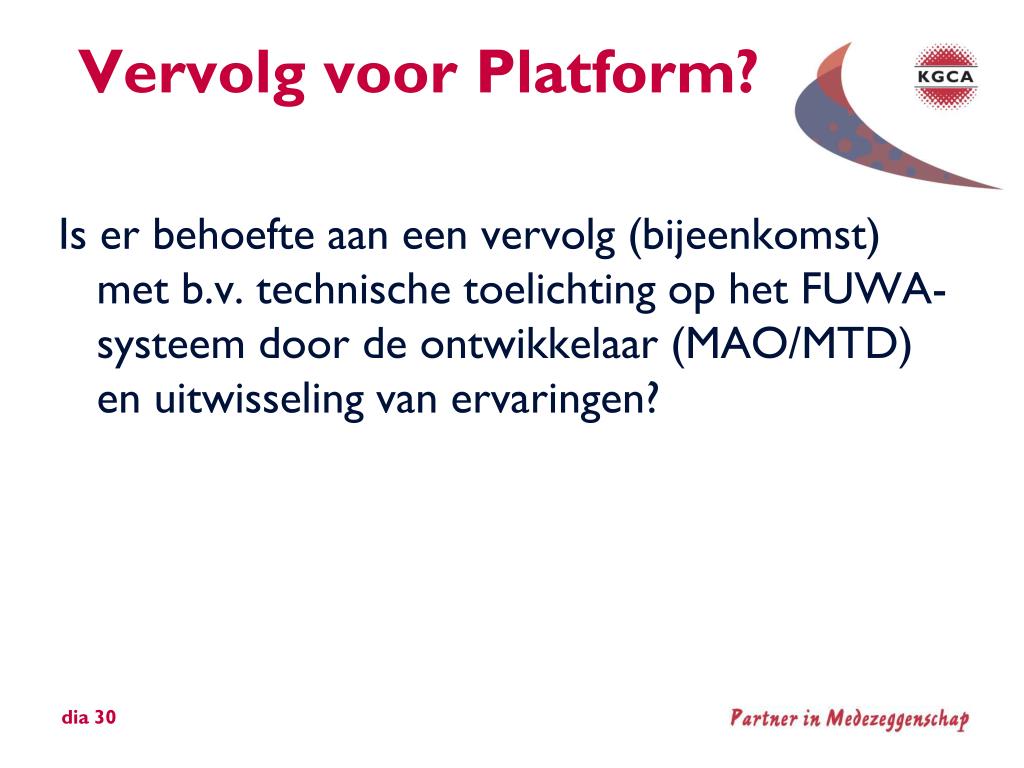 Vervolg voor Platform?

KGCA

Is er behoefte aan een vervolg (bijeenkomst) met b.v. technische toelichting op het FUWA-systeem door de ontwikkelaar (MAO/MTD) en uitwisseling van ervaringen?

dia 30

Partner in Medezeggenschap